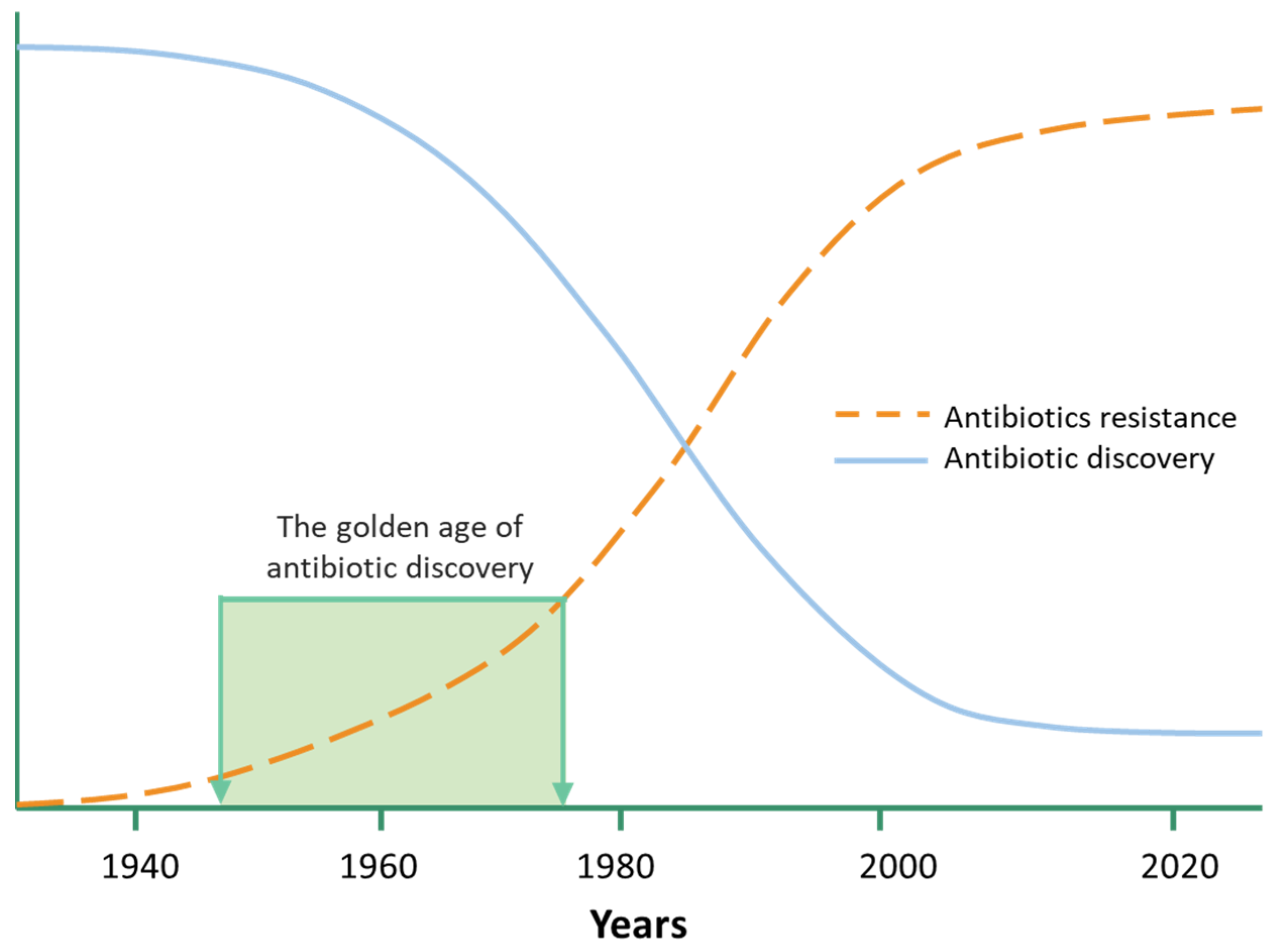 Antibiotics resistance
Antibiotic discovery

The golden age of antibiotic discovery

1940
1960
1980
2000
2020

Years